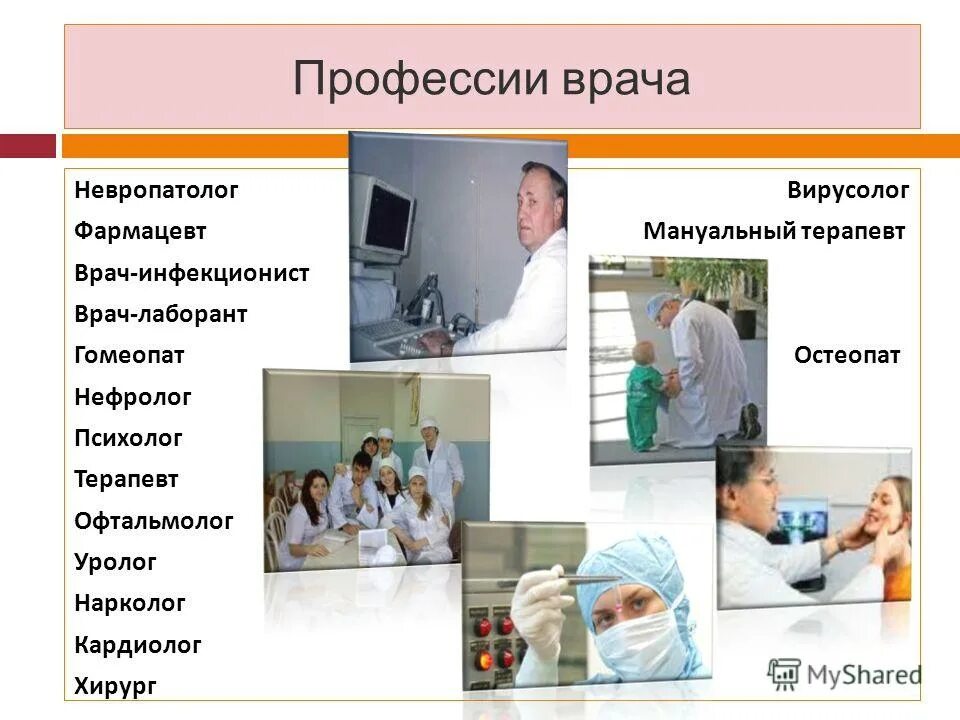 Профессии врача

Невропатолог
Фармацевт
Врач-инфекционист
Врач-лаборант
Гомеопат
Нефролог
Психолог
Терапевт
Офтальмолог
Уролог
Нарколог
Кардиолог
Хирург

Вирусолог
Мануальный терапевт
Остеопат

MyShared